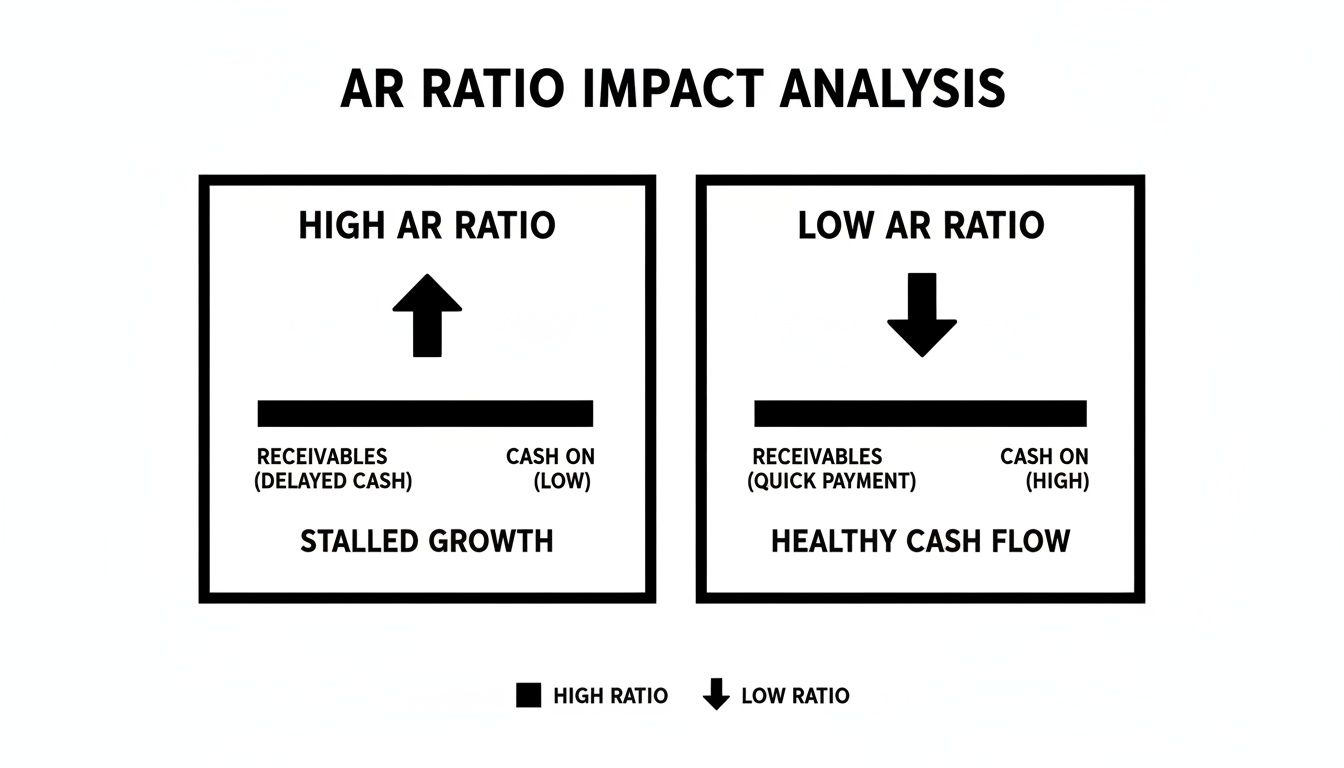 AR RATIO IMPACT ANALYSIS

HIGH AR RATIO

RECEIVABLES (DELAYED CASH)

CASH ON (LOW)

STALLED GROWTH

LOW AR RATIO

RECEIVABLES (QUICK PAYMENT)

CASH ON (HIGH)

HEALTHY CASH FLOW

HIGH RATIO LOW RATIO